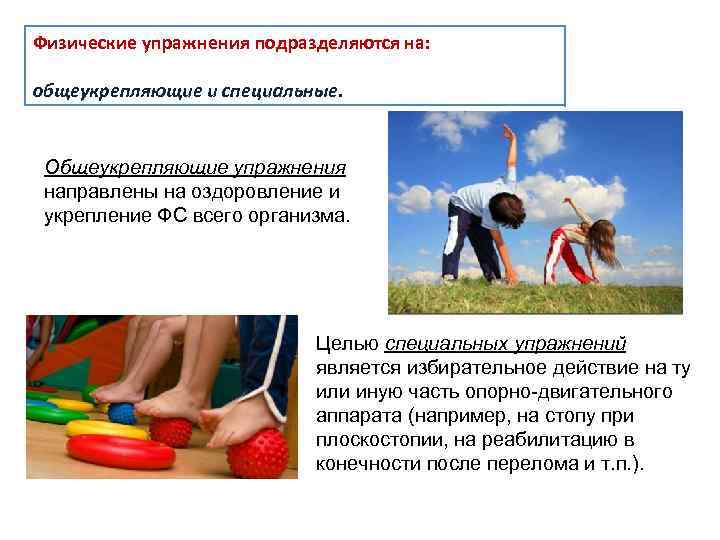 Физические упражнения подразделяются на:

общеукрепляющие и специальные.

Общеукрепляющие упражнения направлены на оздоровление и укрепление ФС всего организма.

Целью специальных упражнений является избирательное действие на ту или иную часть опорно-двигательного аппарата (например, на стопу при плоскостопии, на реабилитацию в конечности после перелома и т.п.).